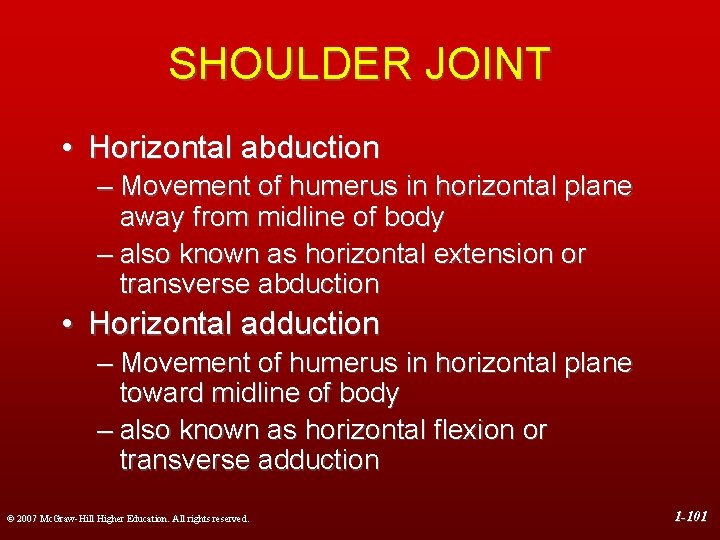 SHOULDER JOINT

• Horizontal abduction
– Movement of humerus in horizontal plane away from midline of body
– also known as horizontal extension or transverse abduction

• Horizontal adduction
– Movement of humerus in horizontal plane toward midline of body
– also known as horizontal flexion or transverse adduction

© 2007 McGraw-Hill Higher Education. All rights reserved.

1-101